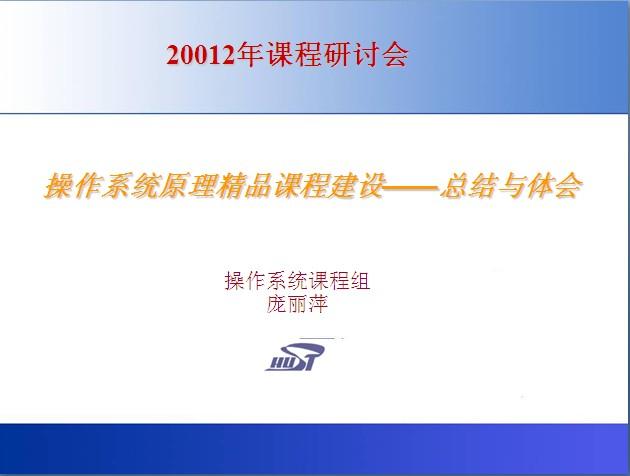 20012年课程研讨会

操作系统原理精品课程建设——总结与体会

操作系统课程组
庞丽萍

HUST